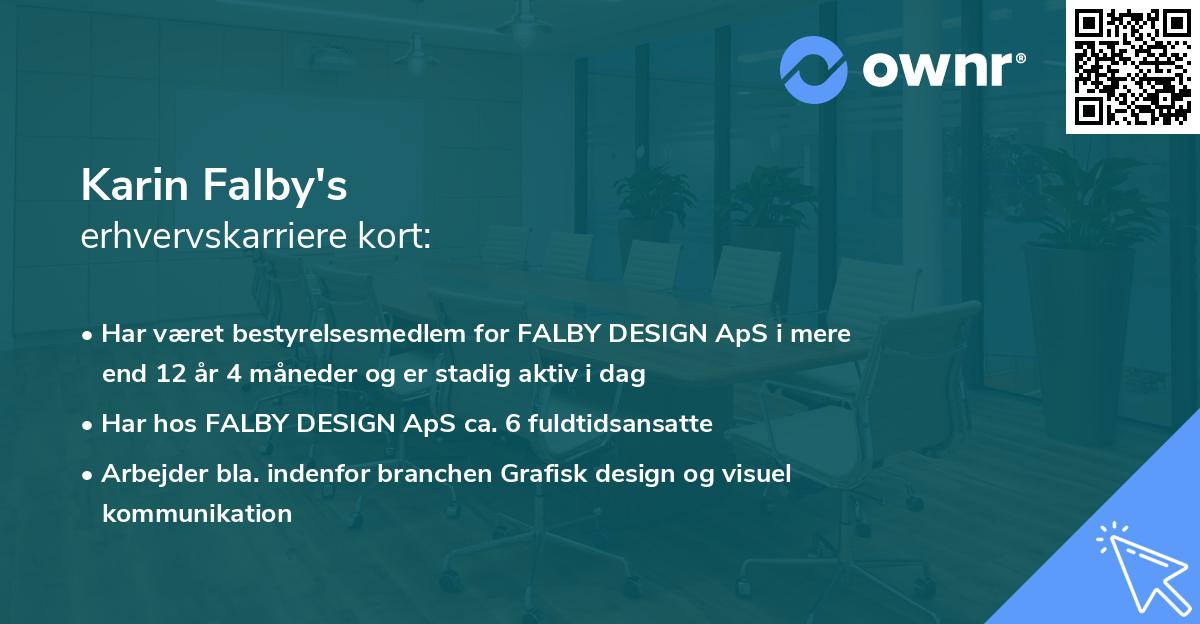 ownr®

Karin Falby's
erhvervskarriere kort:

• Har været bestyrelsesmedlem for FALBY DESIGN ApS i mere end 12 år 4 måneder og er stadig aktiv i dag

• Har hos FALBY DESIGN ApS ca. 6 fuldtidsansatte

• Arbejder bla. indenfor branchen Grafisk design og visuel kommunikation